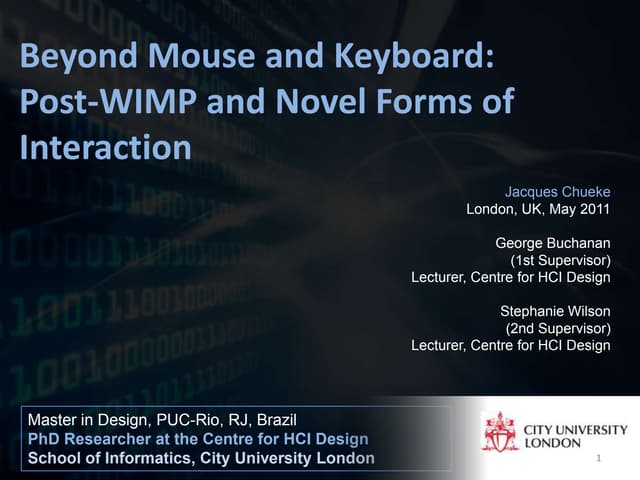 Beyond Mouse and Keyboard: Post-WIMP and Novel Forms of Interaction

Jacques Chueke
London, UK, May 2011

George Buchanan
(1st Supervisor)
Lecturer, Centre for HCI Design

Stephanie Wilson
(2nd Supervisor)
Lecturer, Centre for HCI Design

Master in Design, PUC-Rio, RJ, Brazil
PhD Researcher at the Centre for HCI Design
School of Informatics, City University London

CITY UNIVERSITY LONDON

1